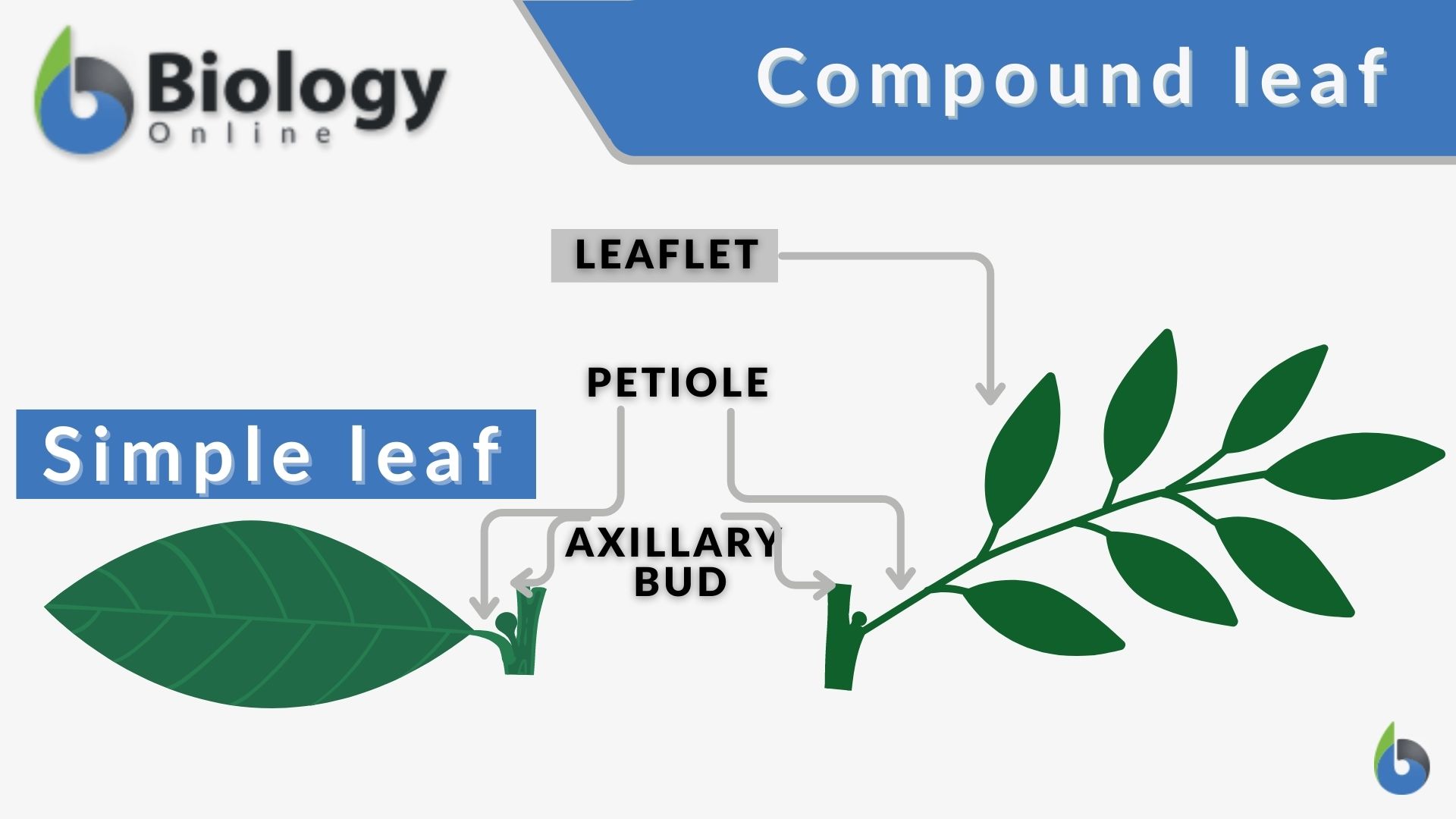 Biology Online

Compound leaf

LEAFLET

PETIOLE

Simple leaf

AXILLARY BUD